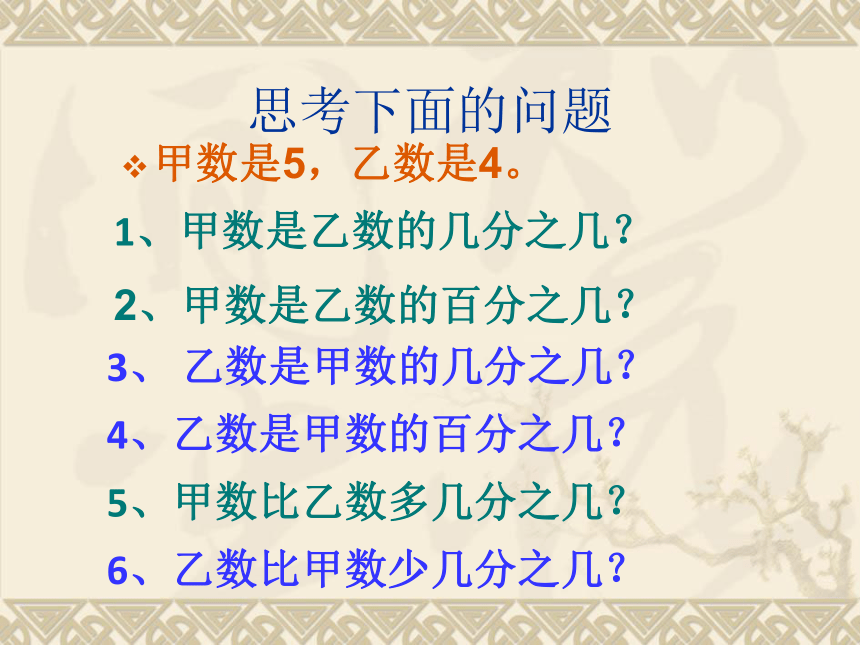 思考下面的问题

❖ 甲数是5，乙数是4。

1、甲数是乙数的几分之几？

2、甲数是乙数的百分之几？

3、 乙数是甲数的几分之几？

4、乙数是甲数的百分之几？

5、甲数比乙数多几分之几？

6、乙数比甲数少几分之几？